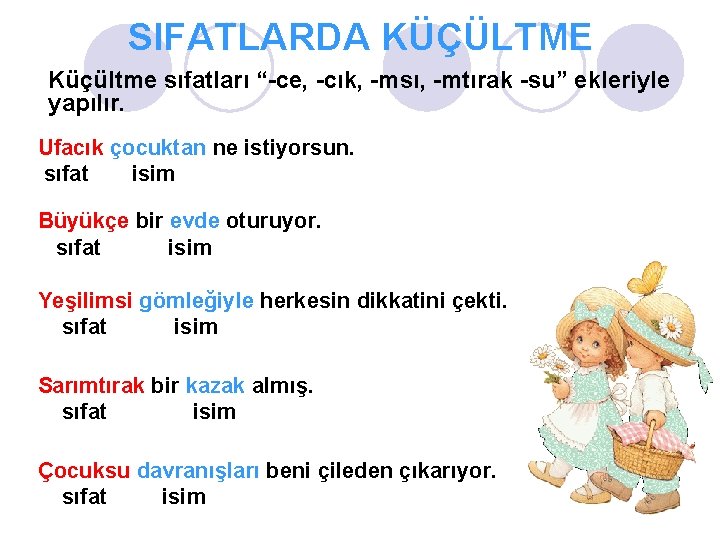 SIFATLARDA KÜÇÜLTME

Küçültme sıfatları “-ce, -cık, -msı, -mtırak -su” ekleriyle yapılır.

Ufacık çocuktan ne istiyorsun.
sıfat isim

Büyükçe bir evde oturuyor.
sıfat isim

Yeşilimsi gömleğiyle herkesin dikkatini çekti.
sıfat isim

Sarımtırak bir kazak almış.
sıfat isim

Çocuksu davranışları beni çileden çıkarıyor.
sıfat isim